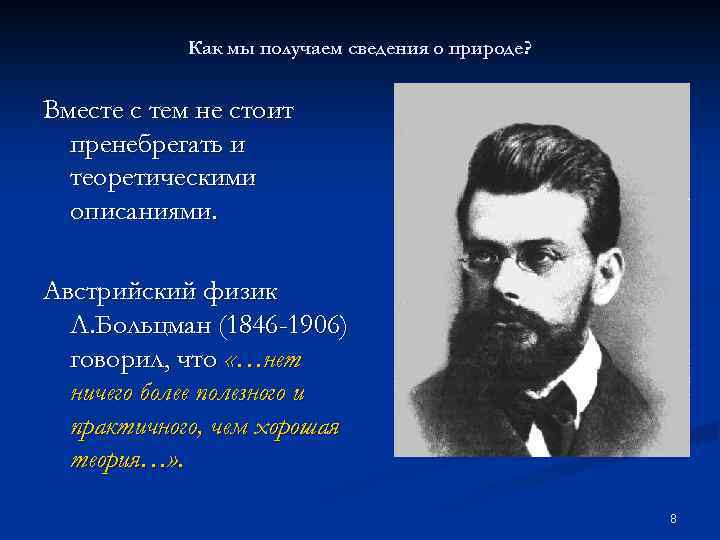 Как мы получаем сведения о природе?

Вместе с тем не стоит пренебрегать и теоретическими описаниями.

Австрийский физик Л.Больцман (1846-1906) говорил, что «…нет ничего более полезного и практичного, чем хорошая теория…».

8